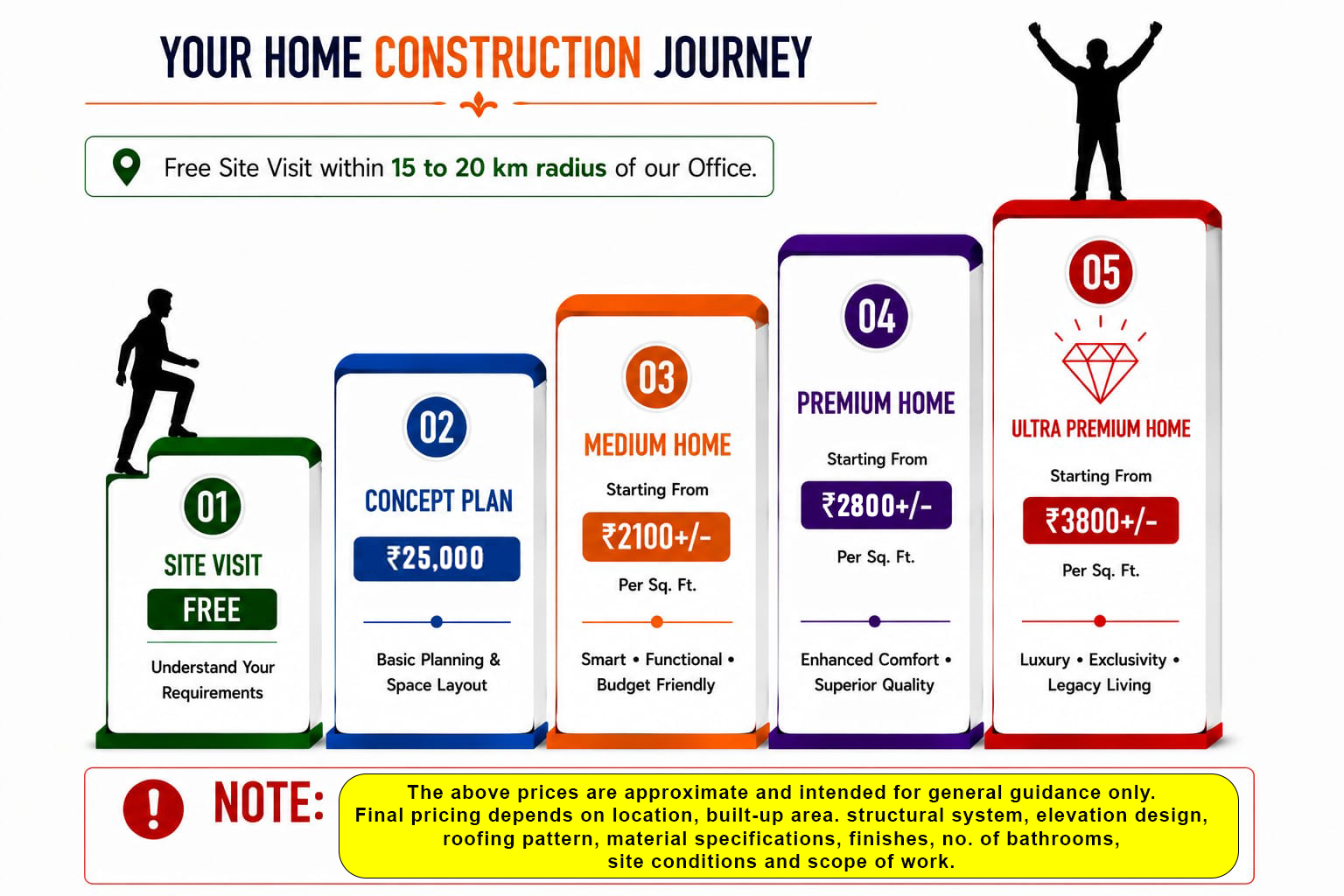 YOUR HOME CONSTRUCTION JOURNEY

Free Site Visit within 15 to 20 km radius of our Office.

01
SITE VISIT
FREE
Understand Your Requirements

02
CONCEPT PLAN
₹25,000
Basic Planning & Space Layout

03
MEDIUM HOME
Starting From
₹2100+/-
Per Sq. Ft.
Smart • Functional • Budget Friendly

04
PREMIUM HOME
Starting From
₹2800+/-
Per Sq. Ft.
Enhanced Comfort • Superior Quality

05
ULTRA PREMIUM HOME
Starting From
₹3800+/-
Per Sq. Ft.
Luxury • Exclusivity • Legacy Living

NOTE: The above prices are approximate and intended for general guidance only. Final pricing depends on location, built-up area. structural system, elevation design, roofing pattern, material specifications, finishes, no. of bathrooms, site conditions and scope of work.